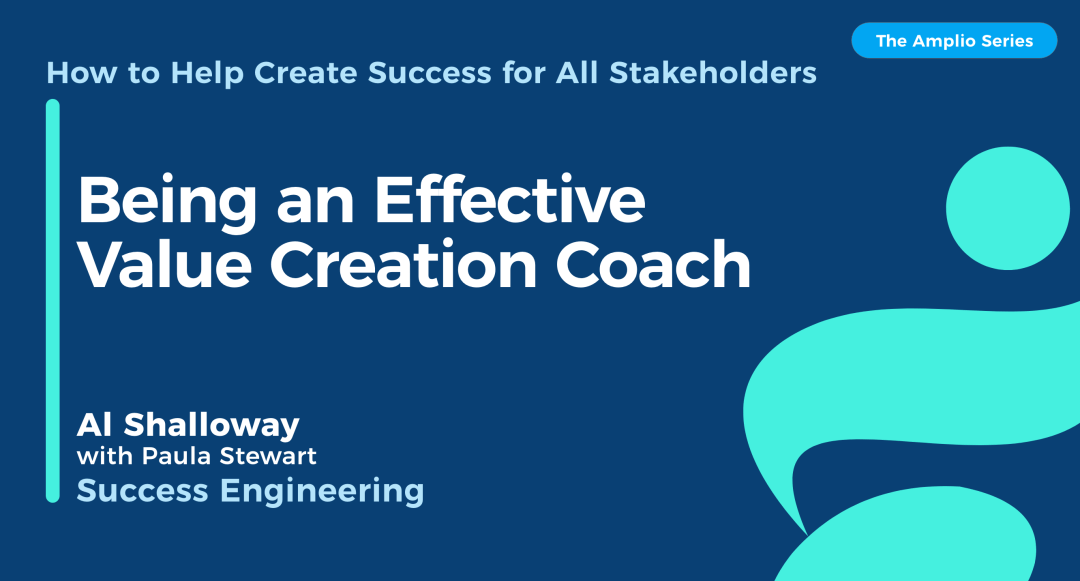 The Amplio Series

How to Help Create Success for All Stakeholders

Being an Effective Value Creation Coach

Al Shalloway
with Paula Stewart
Success Engineering